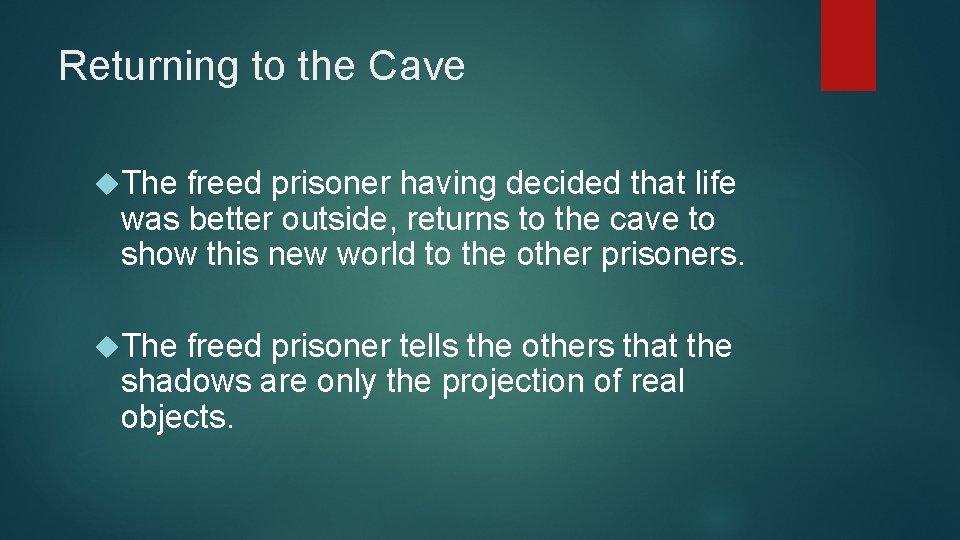 Returning to the Cave

The freed prisoner having decided that life was better outside, returns to the cave to show this new world to the other prisoners.

The freed prisoner tells the others that the shadows are only the projection of real objects.